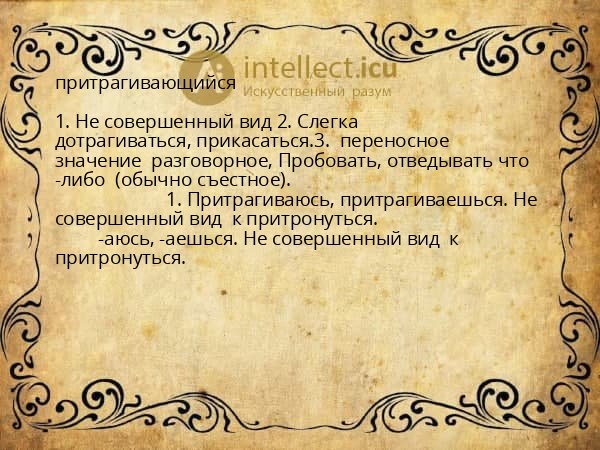 intellect.icu
Искусственный разум

притрагивающийся

1. Не совершенный вид 2. Слегка дотрагиваться, прикасаться.3. переносное значение разговорное, Пробовать, отведывать что -либо (обычно съестное).
1. Притрагиваюсь, притрагиваешься. Не совершенный вид к притронуться.
-аюсь, -аешься. Не совершенный вид к притронуться.